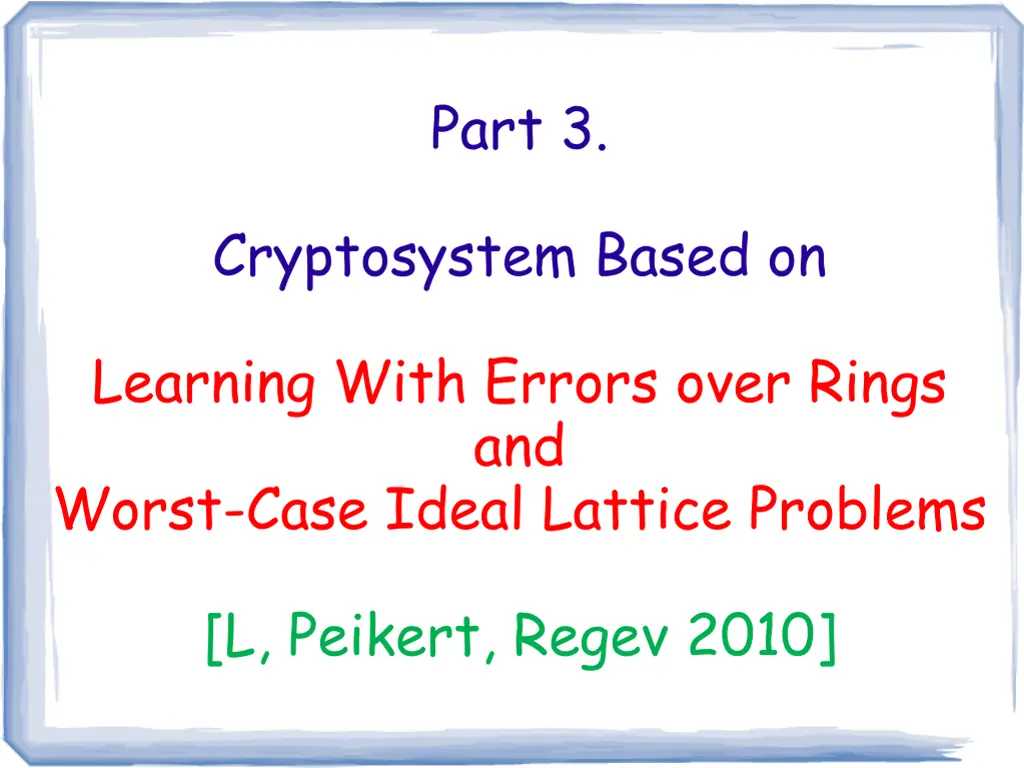 Part 3.

Cryptosystem Based on

Learning With Errors over Rings
and
Worst-Case Ideal Lattice Problems

[L, Peikert, Regev 2010]